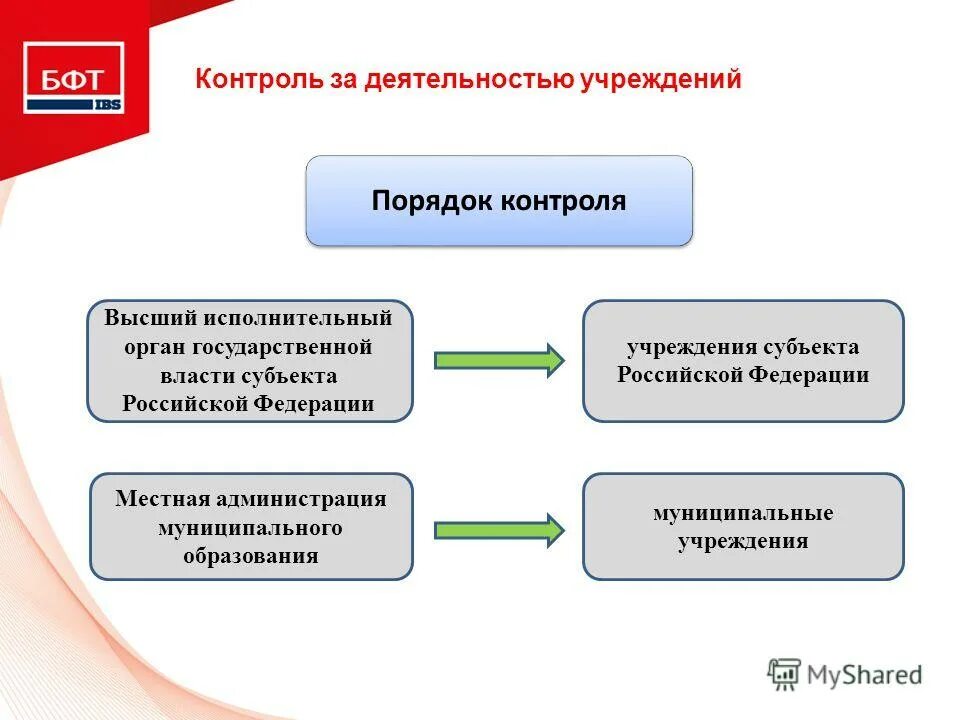 БФТ
IBS

Контроль за деятельностью учреждений

Порядок контроля

Высший исполнительный орган государственной власти субъекта Российской Федерации

учреждения субъекта Российской Федерации

Местная администрация муниципального образования

муниципальные учреждения

MyShared